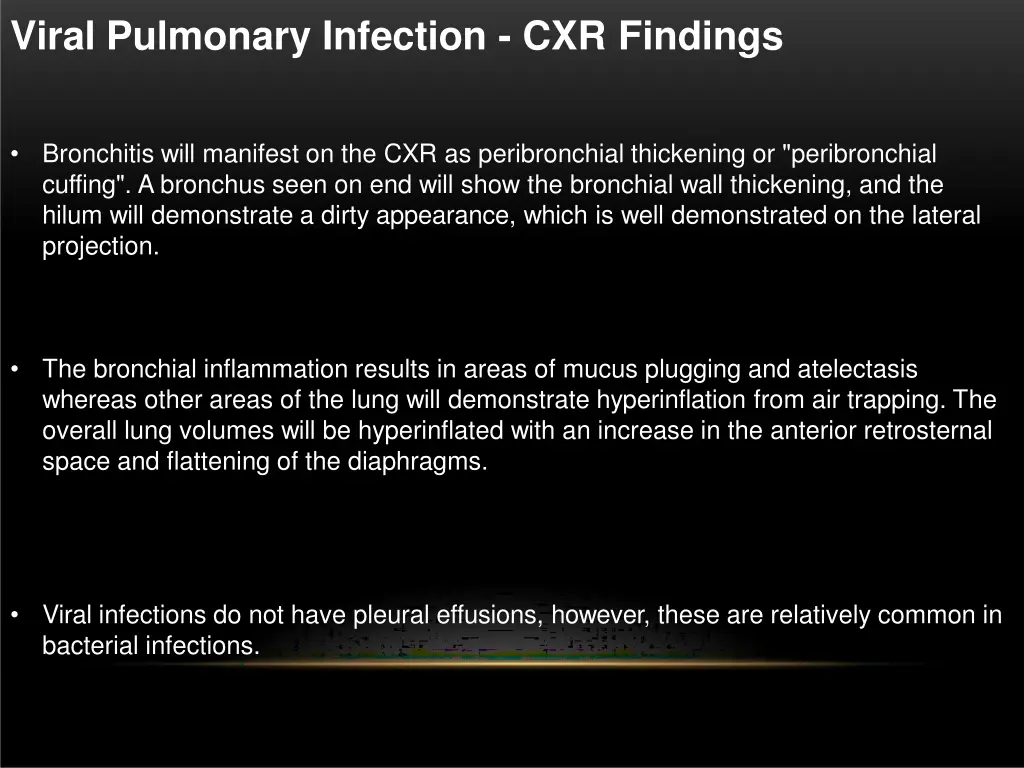 Viral Pulmonary Infection - CXR Findings

• Bronchitis will manifest on the CXR as peribronchial thickening or "peribronchial cuffing". A bronchus seen on end will show the bronchial wall thickening, and the hilum will demonstrate a dirty appearance, which is well demonstrated on the lateral projection.

• The bronchial inflammation results in areas of mucus plugging and atelectasis whereas other areas of the lung will demonstrate hyperinflation from air trapping. The overall lung volumes will be hyperinflated with an increase in the anterior retrosternal space and flattening of the diaphragms.

• Viral infections do not have pleural effusions, however, these are relatively common in bacterial infections.